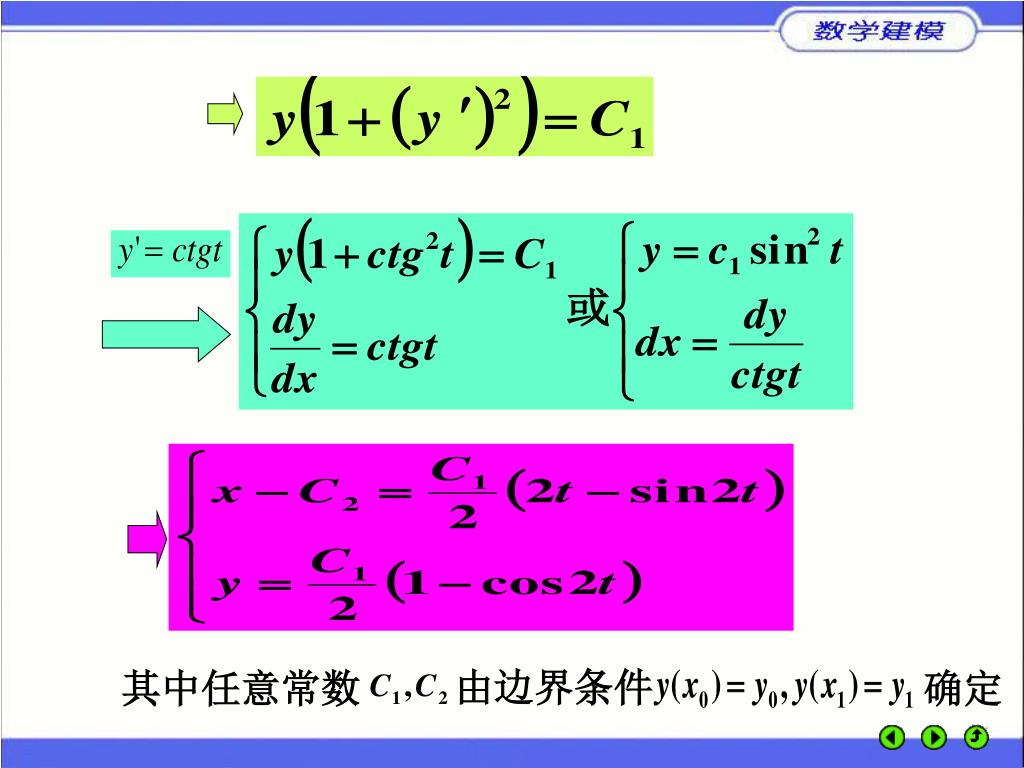 数学建模

$y\left(1+\left(y'\right)^2\right)=C_1$

$y'=ctgt$

$\begin{cases} y\left(1+ctg^2t\right)=C_1 \\ \frac{dy}{dx}=ctgt \end{cases}$ 或 $\begin{cases} y=c_1\sin^2 t \\ dx=\frac{dy}{ctgt} \end{cases}$

$\begin{cases} x-C_2=\frac{C_1}{2}\left(2t-\sin 2t\right) \\ y=\frac{C_1}{2}\left(1-\cos 2t\right) \end{cases}$

其中任意常数 $C_1,C_2$ 由边界条件 $y(x_0)=y_0, y(x_1)=y_1$ 确定